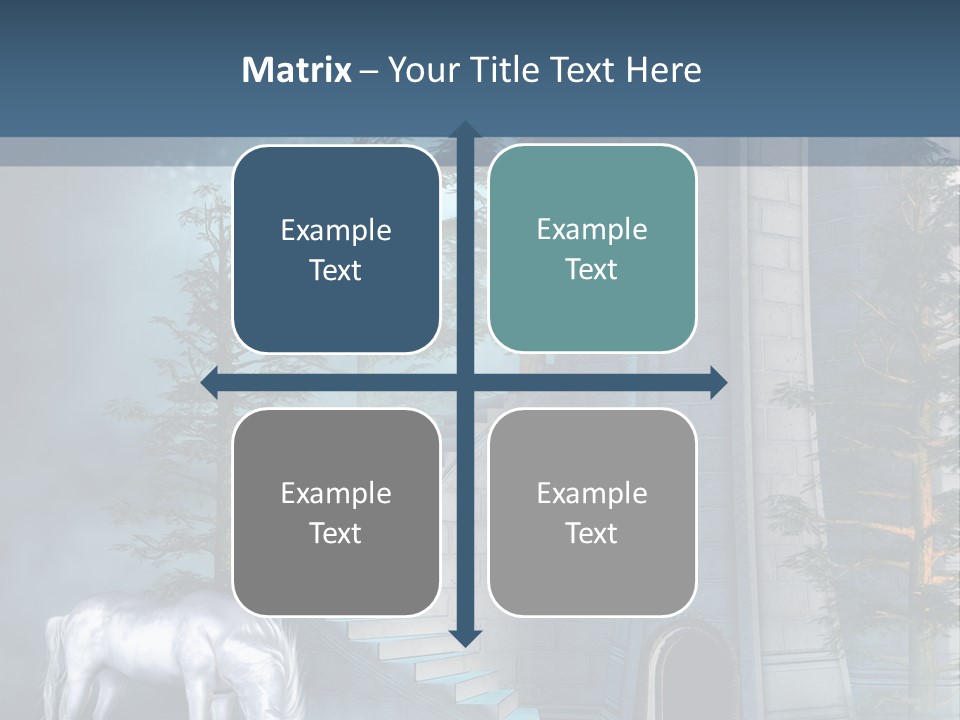 Matrix – Your Title Text Here

Example Text

Example Text

Example Text

Example Text